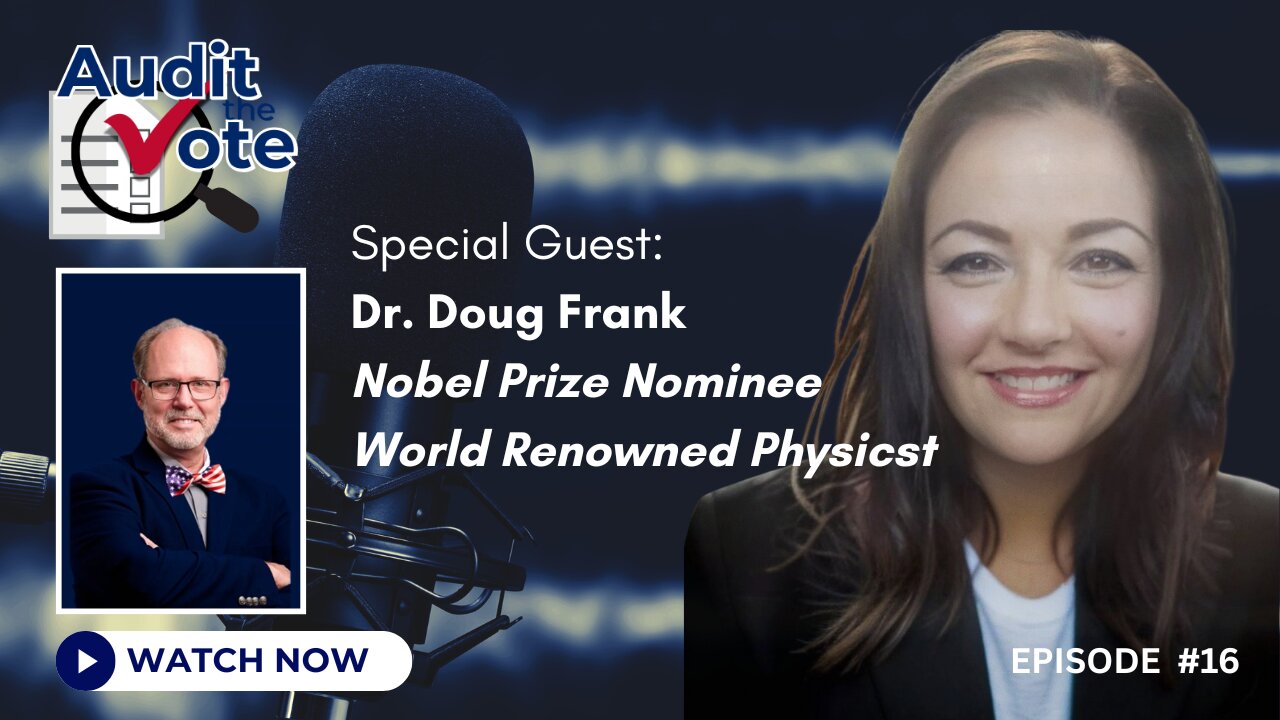 Audit the Vote

Special Guest:
Dr. Doug Frank
Nobel Prize Nominee
World Renowned Physicst

WATCH NOW

EPISODE #16